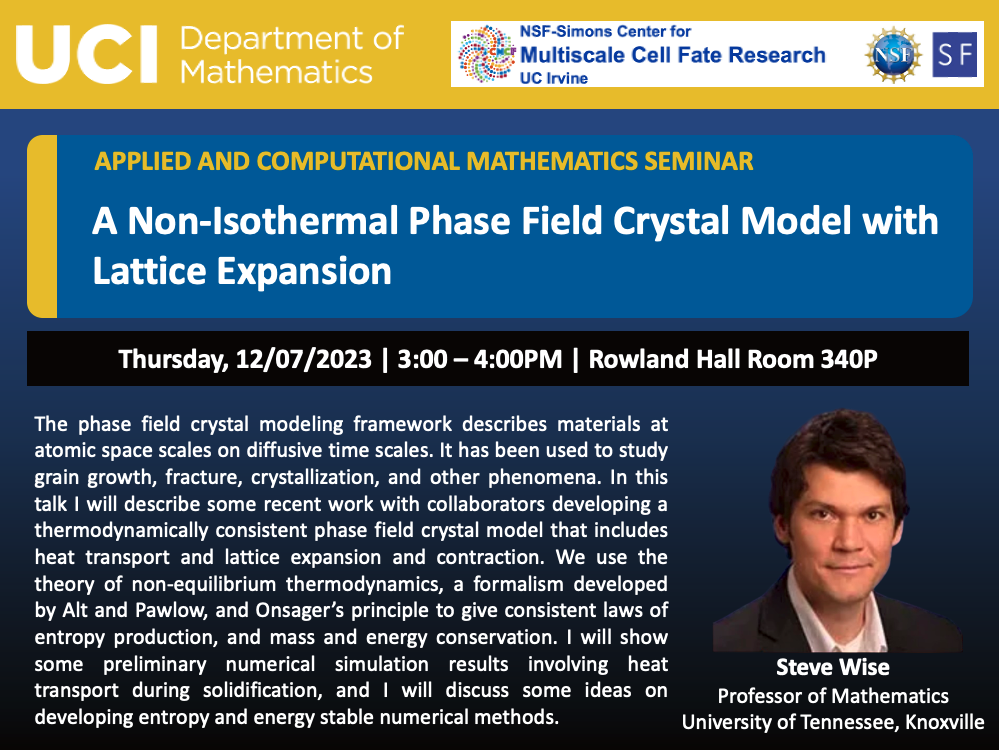 UCI Department of Mathematics

NSF-Simons Center for Multiscale Cell Fate Research UC Irvine

NSF

SF

APPLIED AND COMPUTATIONAL MATHEMATICS SEMINAR

A Non-Isothermal Phase Field Crystal Model with Lattice Expansion

Thursday, 12/07/2023 | 3:00 – 4:00PM | Rowland Hall Room 340P

The phase field crystal modeling framework describes materials at atomic space scales on diffusive time scales. It has been used to study grain growth, fracture, crystallization, and other phenomena. In this talk I will describe some recent work with collaborators developing a thermodynamically consistent phase field crystal model that includes heat transport and lattice expansion and contraction. We use the theory of non-equilibrium thermodynamics, a formalism developed by Alt and Pawlow, and Onsager's principle to give consistent laws of entropy production, and mass and energy conservation. I will show some preliminary numerical simulation results involving heat transport during solidification, and I will discuss some ideas on developing entropy and energy stable numerical methods.

Steve Wise
Professor of Mathematics
University of Tennessee, Knoxville